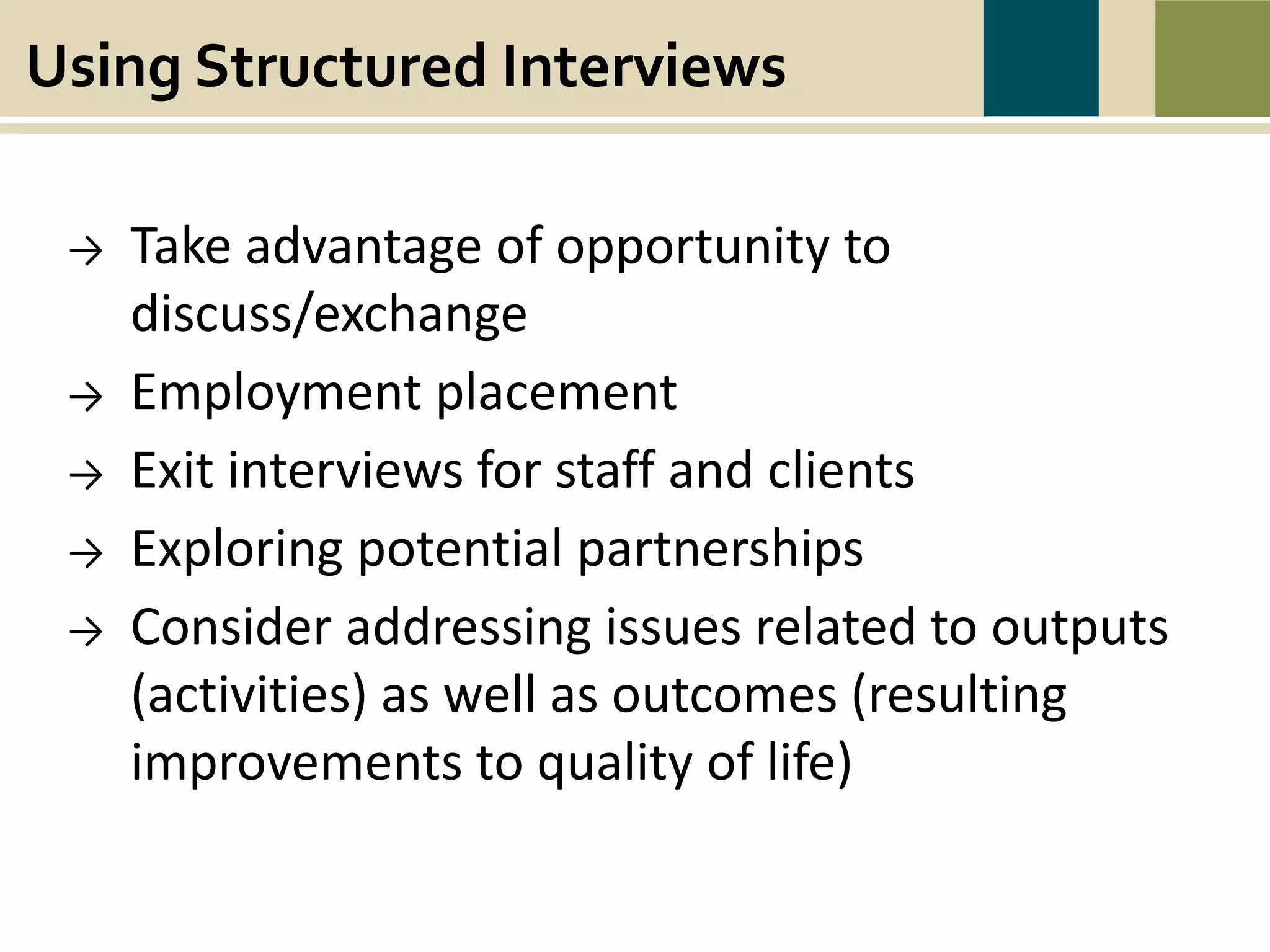 Using Structured Interviews

→ Take advantage of opportunity to discuss/exchange

→ Employment placement

→ Exit interviews for staff and clients

→ Exploring potential partnerships

→ Consider addressing issues related to outputs (activities) as well as outcomes (resulting improvements to quality of life)